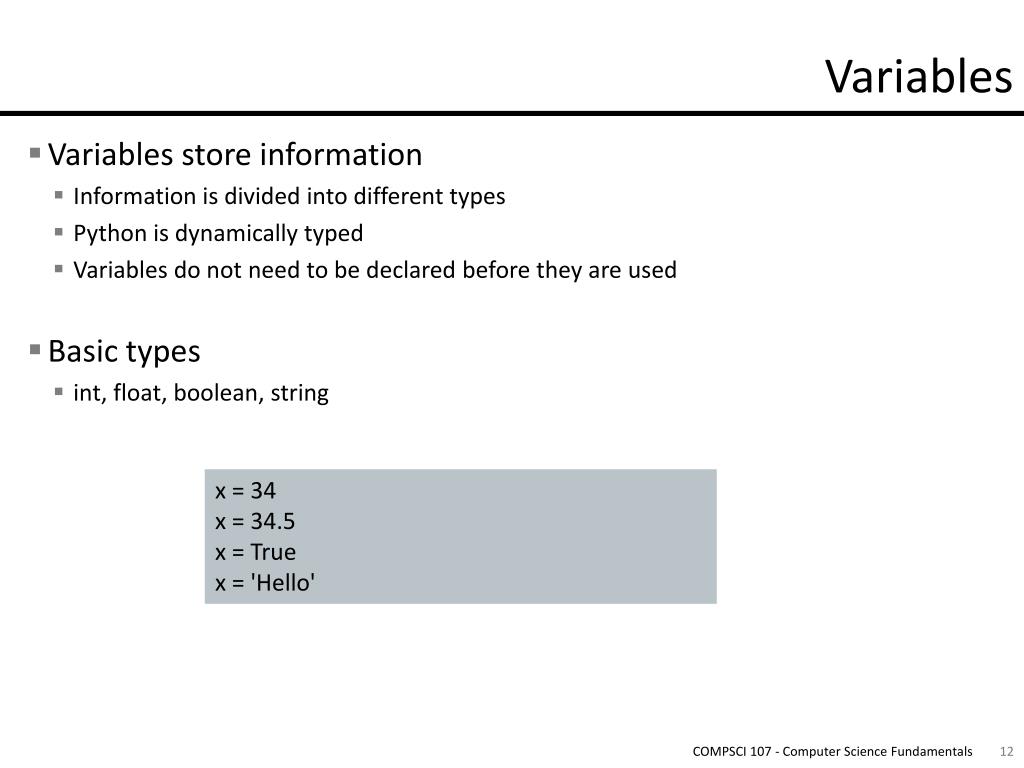 Variables

▪ Variables store information
  ▪ Information is divided into different types
  ▪ Python is dynamically typed
  ▪ Variables do not need to be declared before they are used

▪ Basic types
  ▪ int, float, boolean, string

x = 34
x = 34.5
x = True
x = 'Hello'

COMPSCI 107 - Computer Science Fundamentals 12